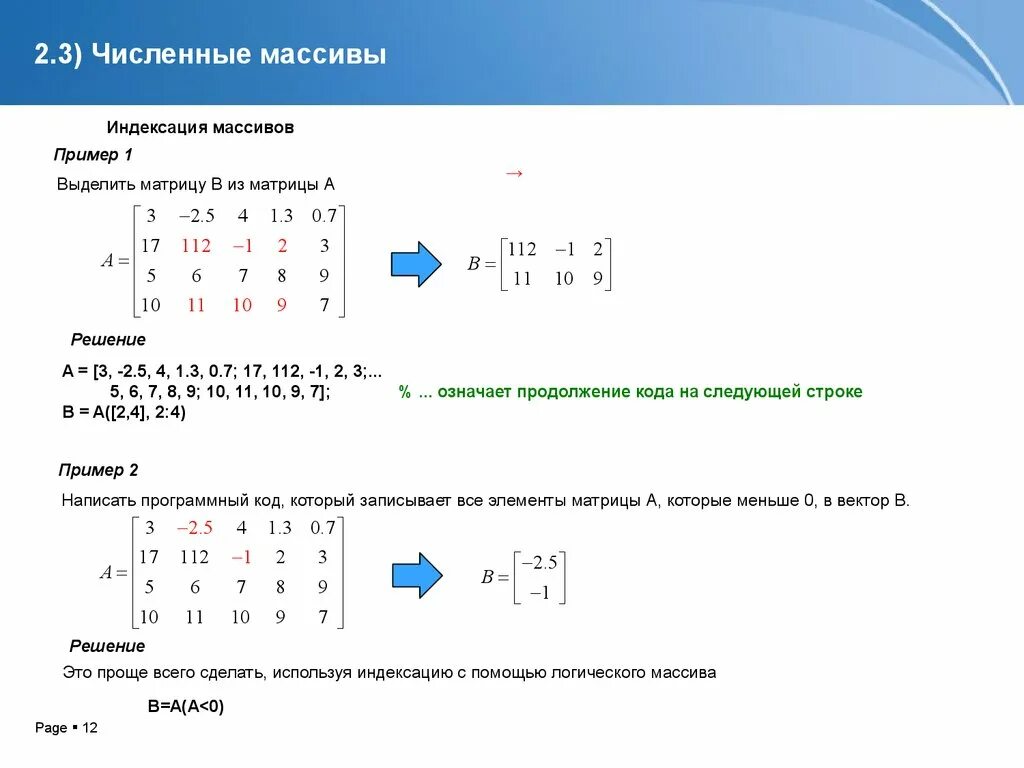 2.3) Численные массивы

Индексация массивов

Пример 1

Выделить матрицу B из матрицы A

→

$A = \begin{bmatrix} 3 & -2.5 & 4 & 1.3 & 0.7 \\ 17 & 112 & -1 & 2 & 3 \\ 5 & 6 & 7 & 8 & 9 \\ 10 & 11 & 10 & 9 & 7 \end{bmatrix}$

$B = \begin{bmatrix} 112 & -1 & 2 \\ 11 & 10 & 9 \end{bmatrix}$

Решение

A = [3, -2.5, 4, 1.3, 0.7; 17, 112, -1, 2, 3;...
5, 6, 7, 8, 9; 10, 11, 10, 9, 7];
B = A([2,4], 2:4)

% ... означает продолжение кода на следующей строке

Пример 2

Написать программный код, который записывает все элементы матрицы A, которые меньше 0, в вектор B.

$A = \begin{bmatrix} 3 & -2.5 & 4 & 1.3 & 0.7 \\ 17 & 112 & -1 & 2 & 3 \\ 5 & 6 & 7 & 8 & 9 \\ 10 & 11 & 10 & 9 & 7 \end{bmatrix}$

$B = \begin{bmatrix} -2.5 \\ -1 \end{bmatrix}$

Решение

Это проще всего сделать, используя индексацию с помощью логического массива

B=A(A<0)

Page ▪ 12